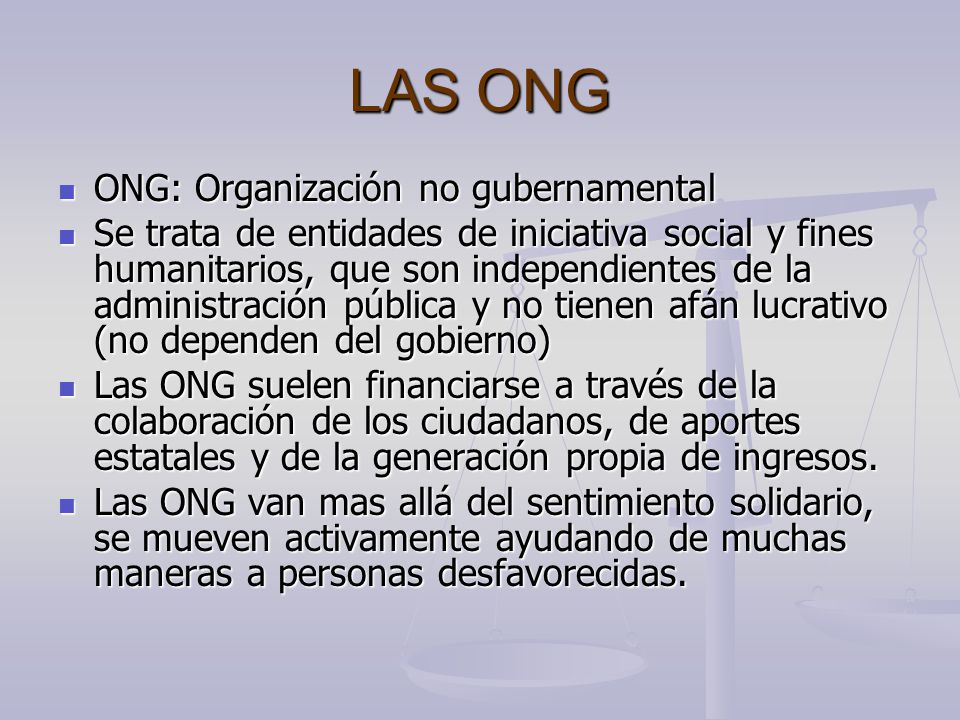 LAS ONG

- ONG: Organización no gubernamental
- Se trata de entidades de iniciativa social y fines humanitarios, que son independientes de la administración pública y no tienen afán lucrativo (no dependen del gobierno)
- Las ONG suelen financiarse a través de la colaboración de los ciudadanos, de aportes estatales y de la generación propia de ingresos.
- Las ONG van mas allá del sentimiento solidario, se mueven activamente ayudando de muchas maneras a personas desfavorecidas.